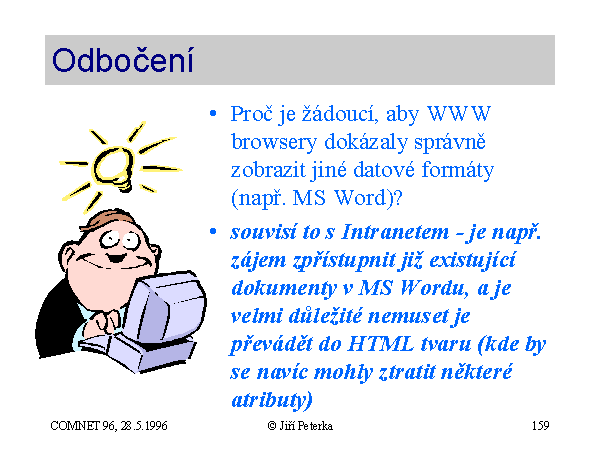 Odbočení

• Proč je žádoucí, aby WWW browsery dokázaly správně zobrazit jiné datové formáty (např. MS Word)?

• souvisí to s Intranetem - je např. zájem zpřístupnit již existující dokumenty v MS Wordu, a je velmi důležité nemuset je převádět do HTML tvaru (kde by se navíc mohly ztratit některé atributy)

COMNET 96, 28.5.1996

© Jiří Peterka

159